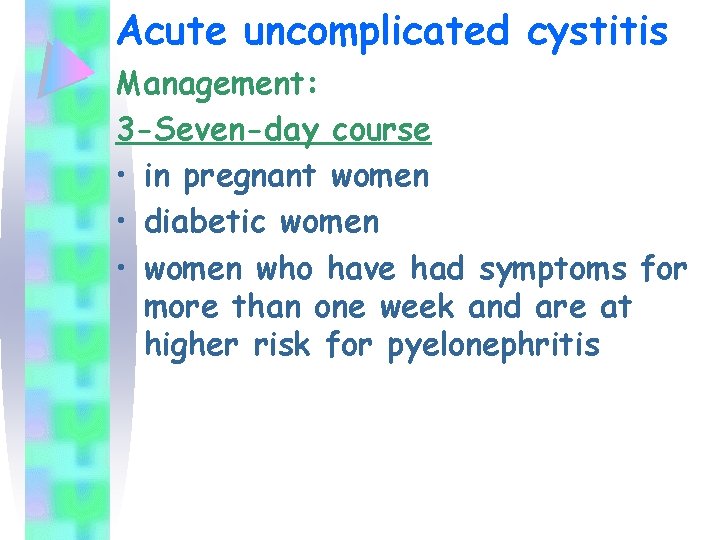 Acute uncomplicated cystitis

Management:

3-Seven-day course

• in pregnant women
• diabetic women
• women who have had symptoms for more than one week and are at higher risk for pyelonephritis